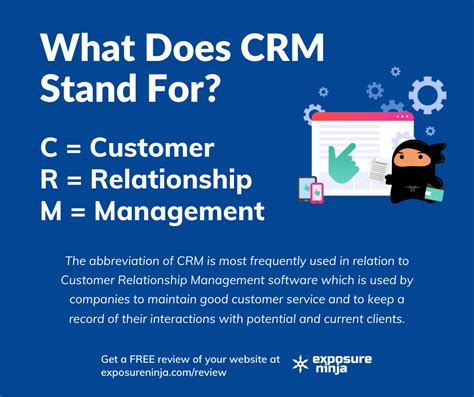 What Does CRM Stand For?

C = Customer
R = Relationship
M = Management

The abbreviation of CRM is most frequently used in relation to Customer Relationship Management software which is used by companies to maintain good customer service and to keep a record of their interactions with potential and current clients.

Get a FREE review of your website at exposureninja.com/review

exposure ninja